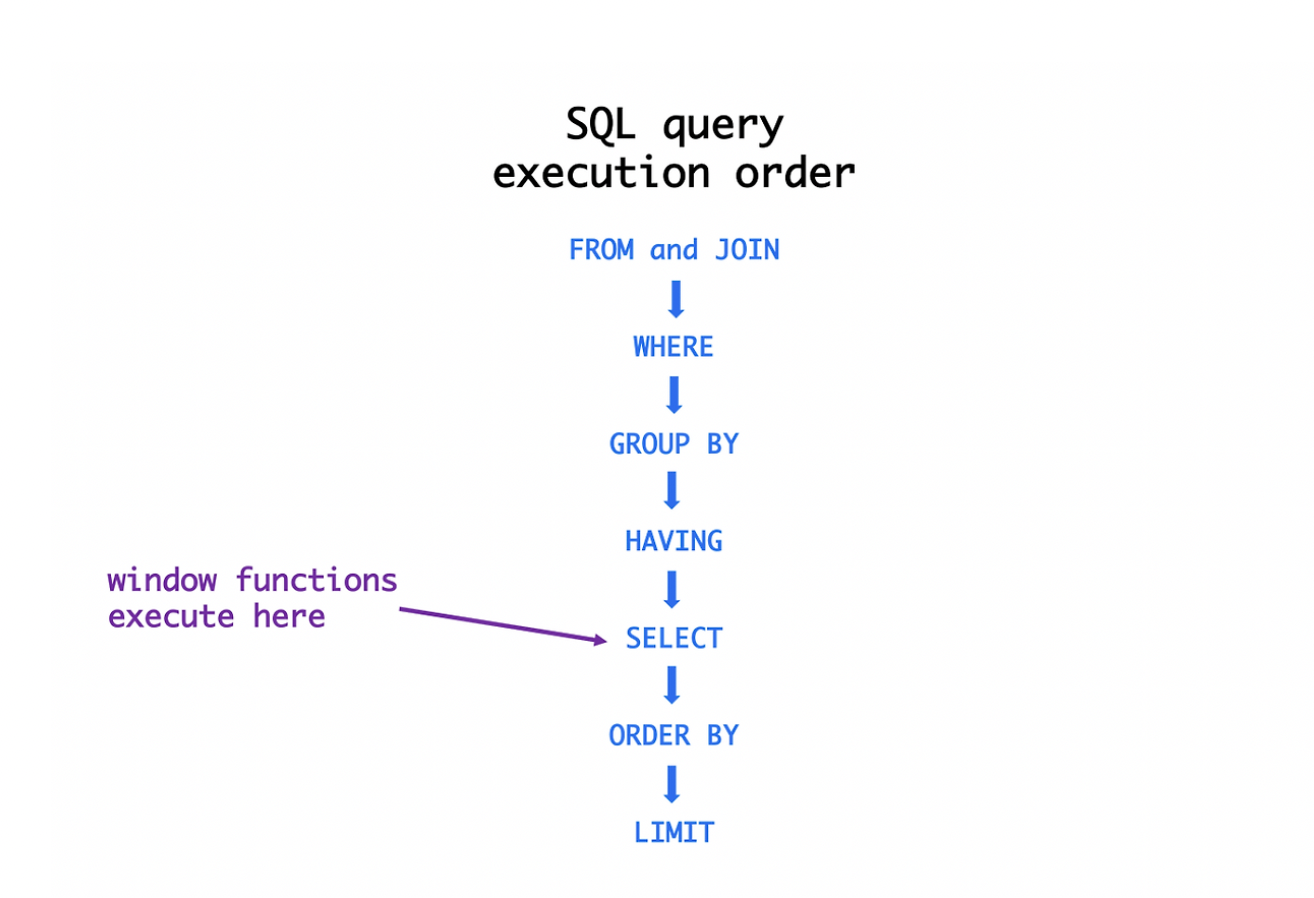 SQL query
execution order

FROM and JOIN

WHERE

GROUP BY

HAVING

window functions
execute here

SELECT

ORDER BY

LIMIT